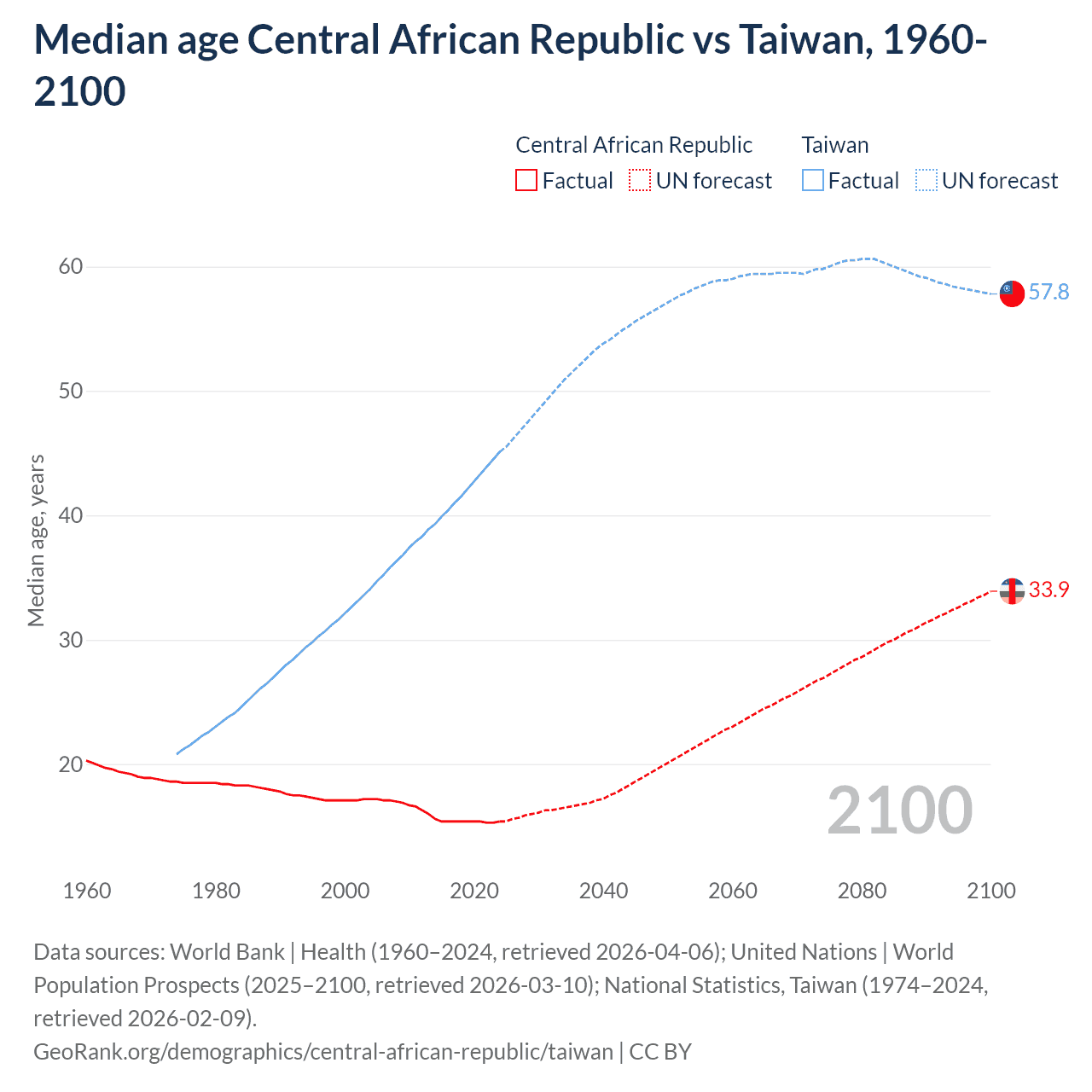 Median age Central African Republic vs Taiwan, 1960-2100

Central African Republic
Factual
UN forecast

Taiwan
Factual
UN forecast

Median age, years

60
50
40
30
20

57.8
33.9

2100

1960
1980
2000
2020
2040
2060
2080
2100

Data sources: World Bank | Health (1960–2024, retrieved 2026-04-06); United Nations | World Population Prospects (2025–2100, retrieved 2026-03-10); National Statistics, Taiwan (1974–2024, retrieved 2026-02-09).
GeoRank.org/demographics/central-african-republic/taiwan | CC BY